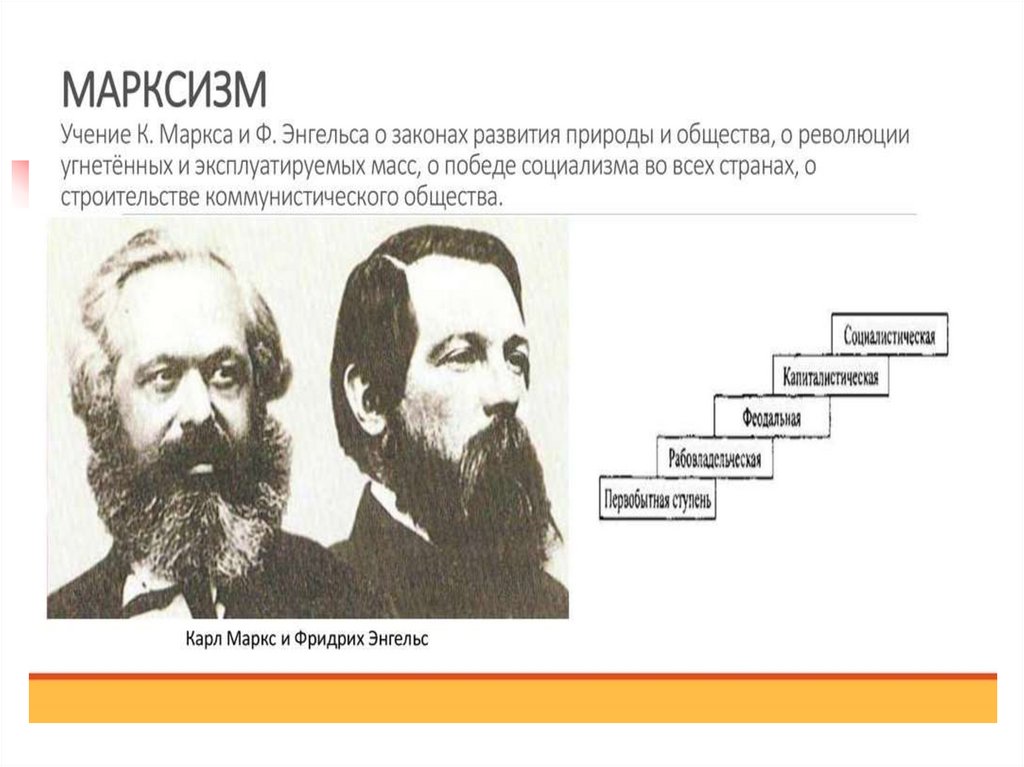 МАРКСИЗМ

Учение К. Маркса и Ф. Энгельса о законах развития природы и общества, о революции угнетённых и эксплуатируемых масс, о победе социализма во всех странах, о строительстве коммунистического общества.

Социалистическая
Капиталистическая
Феодальная
Рабовладельческая
Первобытная ступень

Карл Маркс и Фридрих Энгельс